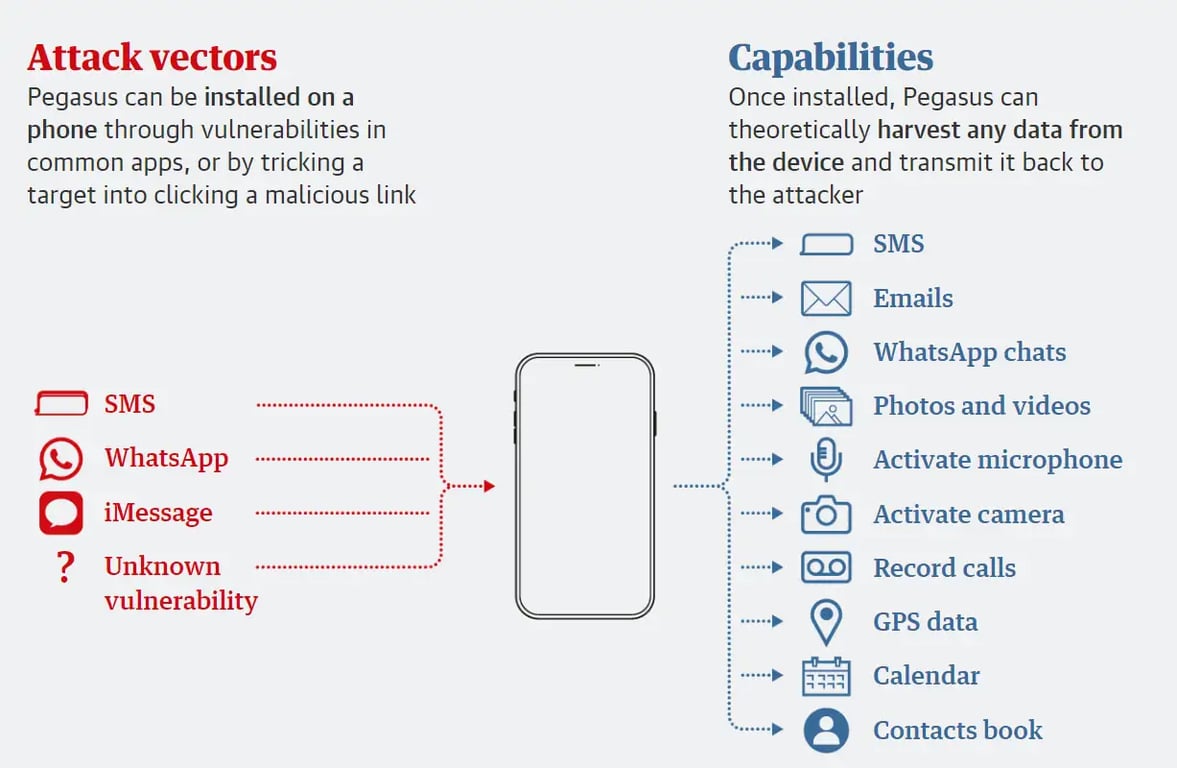 Attack vectors
Pegasus can be installed on a phone through vulnerabilities in common apps, or by tricking a target into clicking a malicious link

SMS
WhatsApp
iMessage
?
Unknown vulnerability

Capabilities
Once installed, Pegasus can theoretically harvest any data from the device and transmit it back to the attacker

SMS
Emails
WhatsApp chats
Photos and videos
Activate microphone
Activate camera
Record calls
GPS data
Calendar
Contacts book